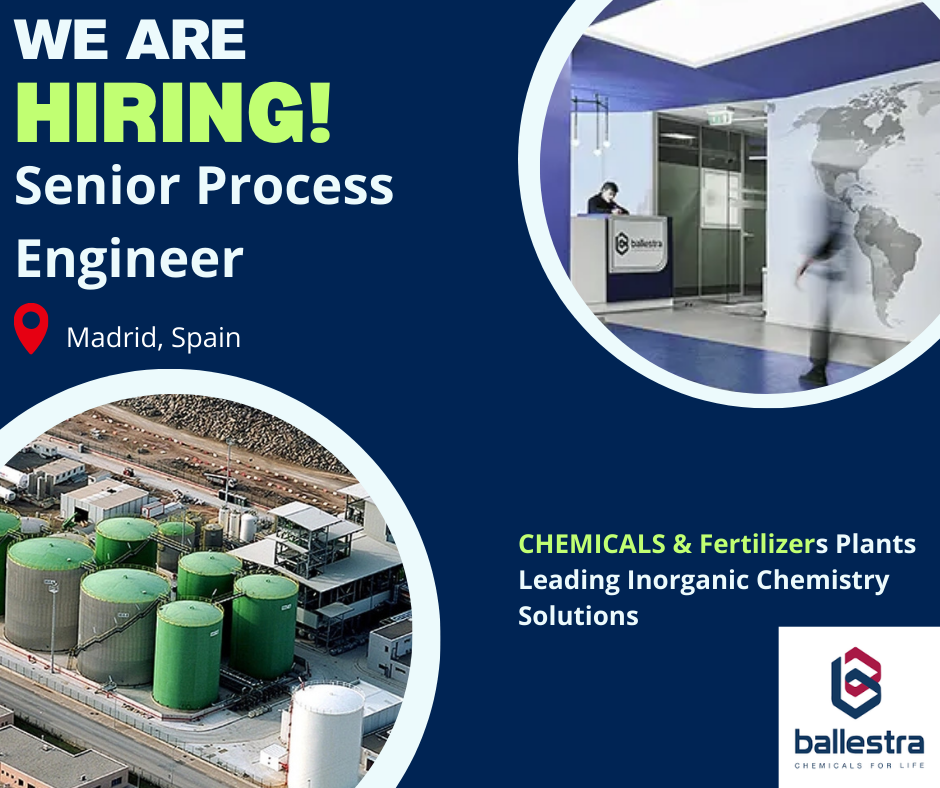 WE ARE
HIRING!
Senior Process Engineer

Madrid, Spain

ballestra

CHEMICALS & Fertilizers Plants
Leading Inorganic Chemistry Solutions

ballestra
CHEMICALS FOR LIFE